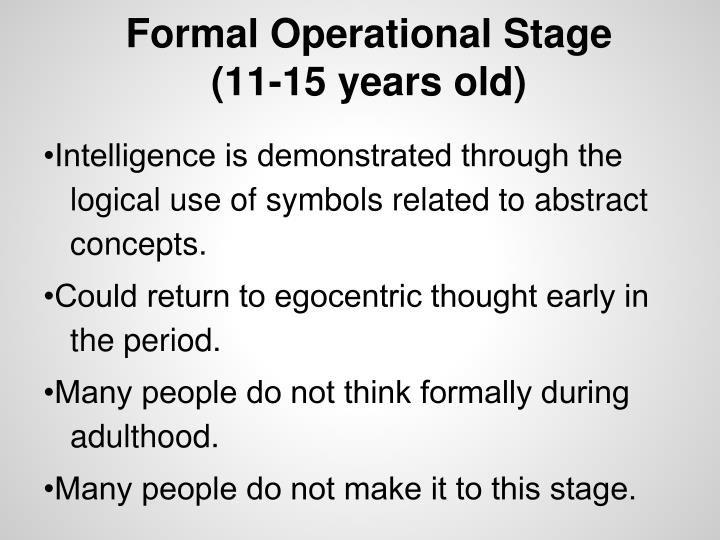 Formal Operational Stage
(11-15 years old)

•Intelligence is demonstrated through the logical use of symbols related to abstract concepts.

•Could return to egocentric thought early in the period.

•Many people do not think formally during adulthood.

•Many people do not make it to this stage.